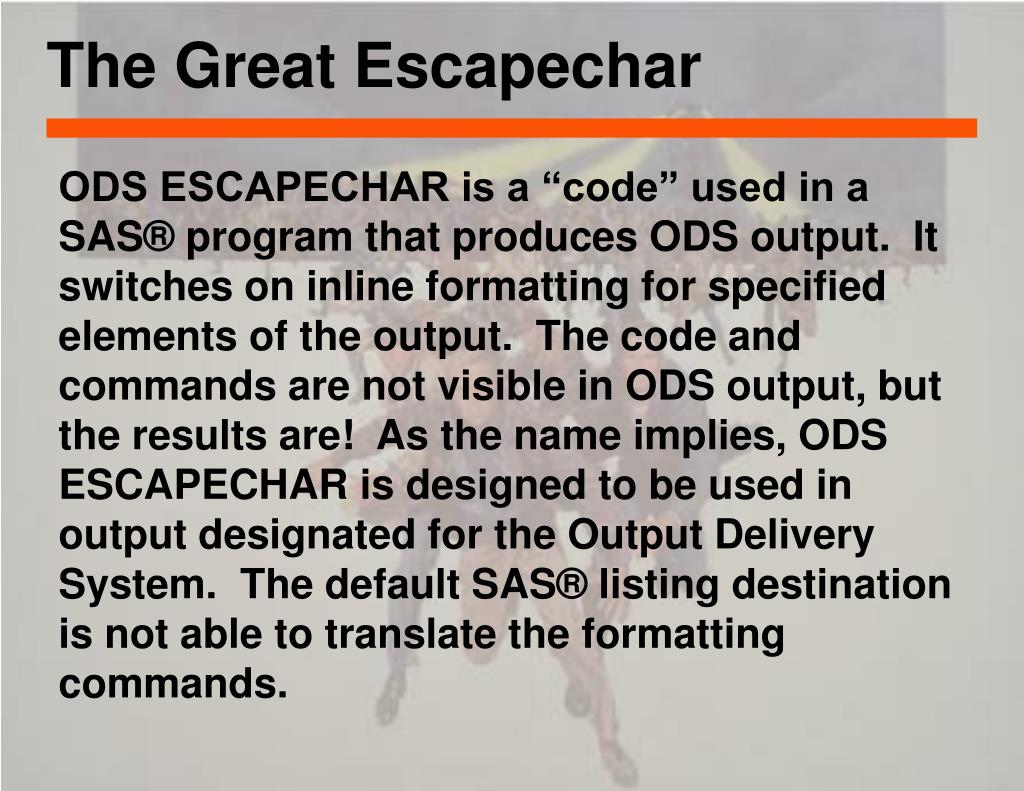 The Great Escapechar

ODS ESCAPECHAR is a “code” used in a SAS® program that produces ODS output. It switches on inline formatting for specified elements of the output. The code and commands are not visible in ODS output, but the results are! As the name implies, ODS ESCAPECHAR is designed to be used in output designated for the Output Delivery System. The default SAS® listing destination is not able to translate the formatting commands.